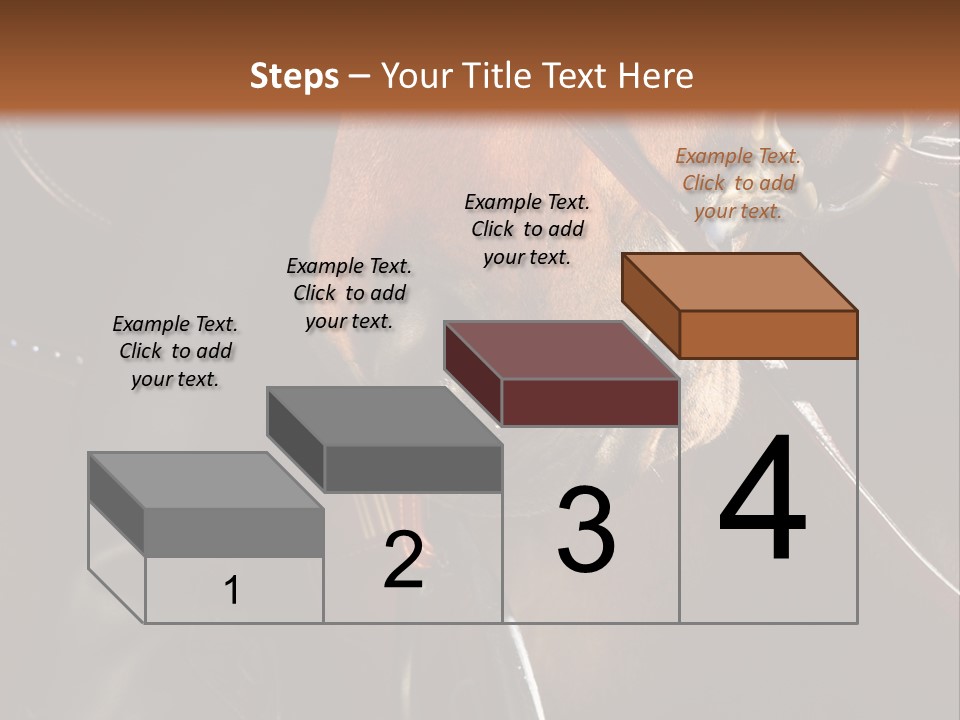 Steps – Your Title Text Here

Example Text. Click to add your text.

Example Text. Click to add your text.

Example Text. Click to add your text.

Example Text. Click to add your text.

1

2

3

4